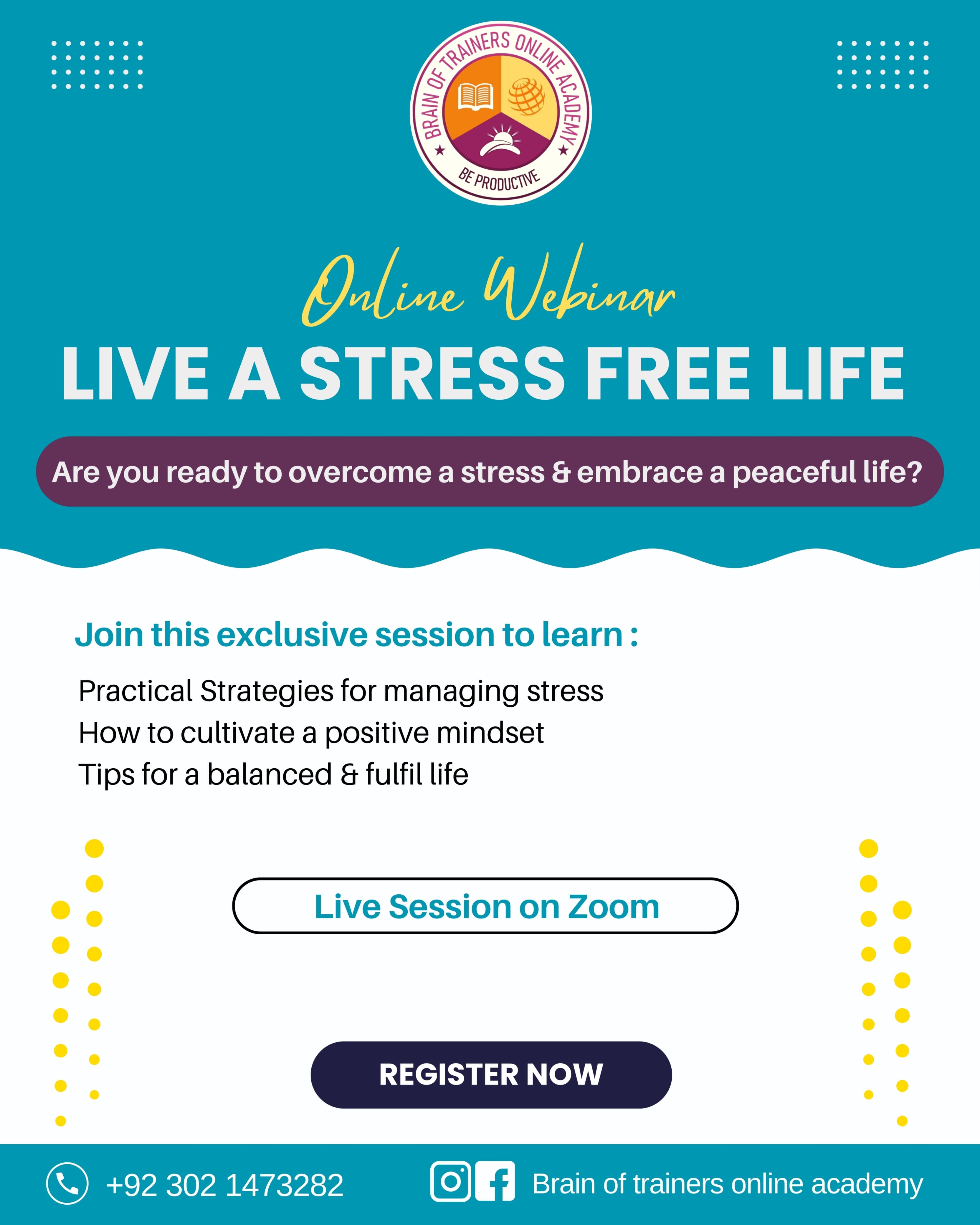 BRAIN OF TRAINERS ONLINE ACADEMY
BE PRODUCTIVE

Online Webinar
LIVE A STRESS FREE LIFE

Are you ready to overcome a stress & embrace a peaceful life?

Join this exclusive session to learn :

Practical Strategies for managing stress
How to cultivate a positive mindset
Tips for a balanced & fulfil life

Live Session on Zoom

REGISTER NOW

+92 302 1473282

Brain of trainers online academy